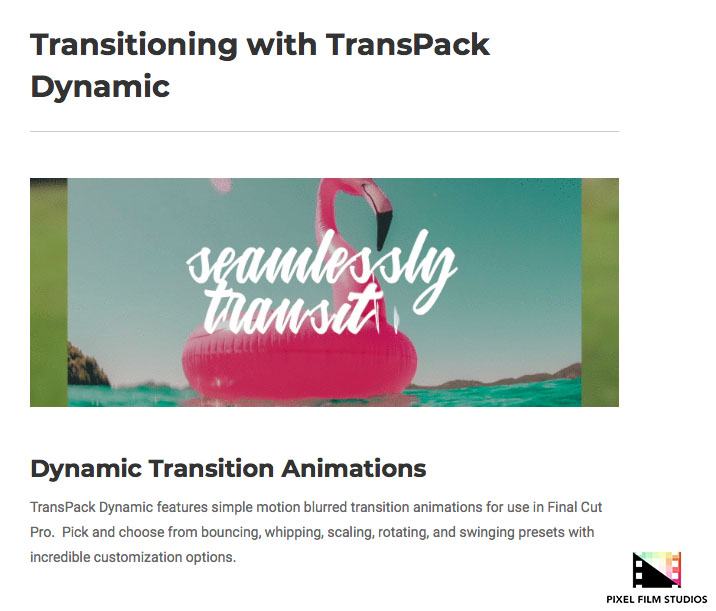 Transitioning with TransPack Dynamic

seamlessly transit

Dynamic Transition Animations

TransPack Dynamic features simple motion blurred transition animations for use in Final Cut Pro. Pick and choose from bouncing, whipping, scaling, rotating, and swinging presets with incredible customization options.

PIXEL FILM STUDIOS